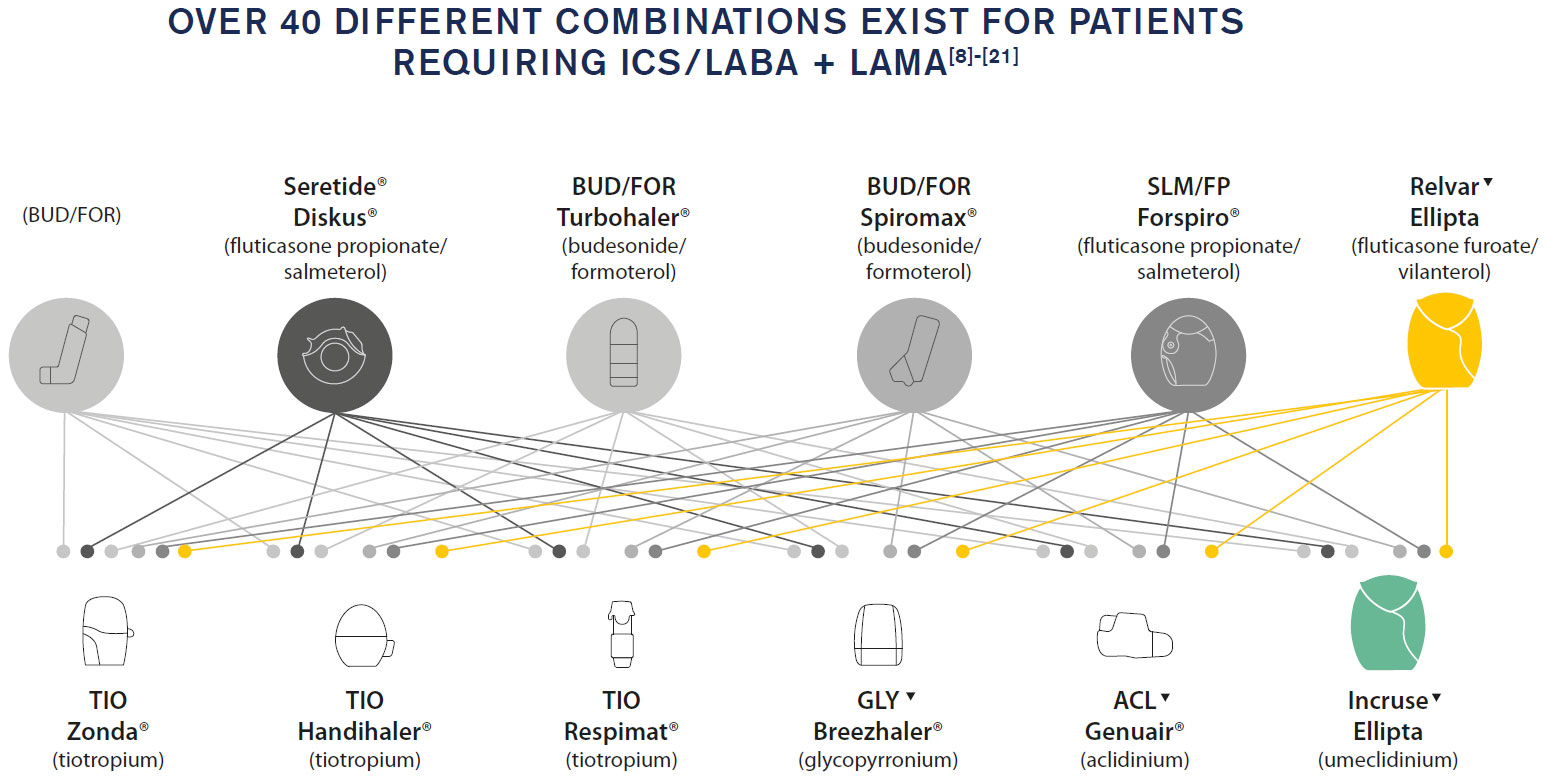 OVER 40 DIFFERENT COMBINATIONS EXIST FOR PATIENTS REQUIRING ICS/LABA + LAMA$^{[8]-[21]}$

(BUD/FOR)

Seretide®
Diskus®
(fluticasone propionate/ salmeterol)

BUD/FOR
Turbohaler®
(budesonide/ formoterol)

BUD/FOR
Spiromax®
(budesonide/ formoterol)

SLM/FP
Forspiro®
(fluticasone propionate/ salmeterol)

Relvar▼
Ellipta
(fluticasone furoate/ vilanterol)

TIO
Zonda®
(tiotropium)

TIO
Handihaler®
(tiotropium)

TIO
Respimat®
(tiotropium)

GLY▼
Breezhaler®
(glycopyrronium)

ACL▼
Genuair®
(aclidinium)

Incruse▼
Ellipta
(umeclidinium)